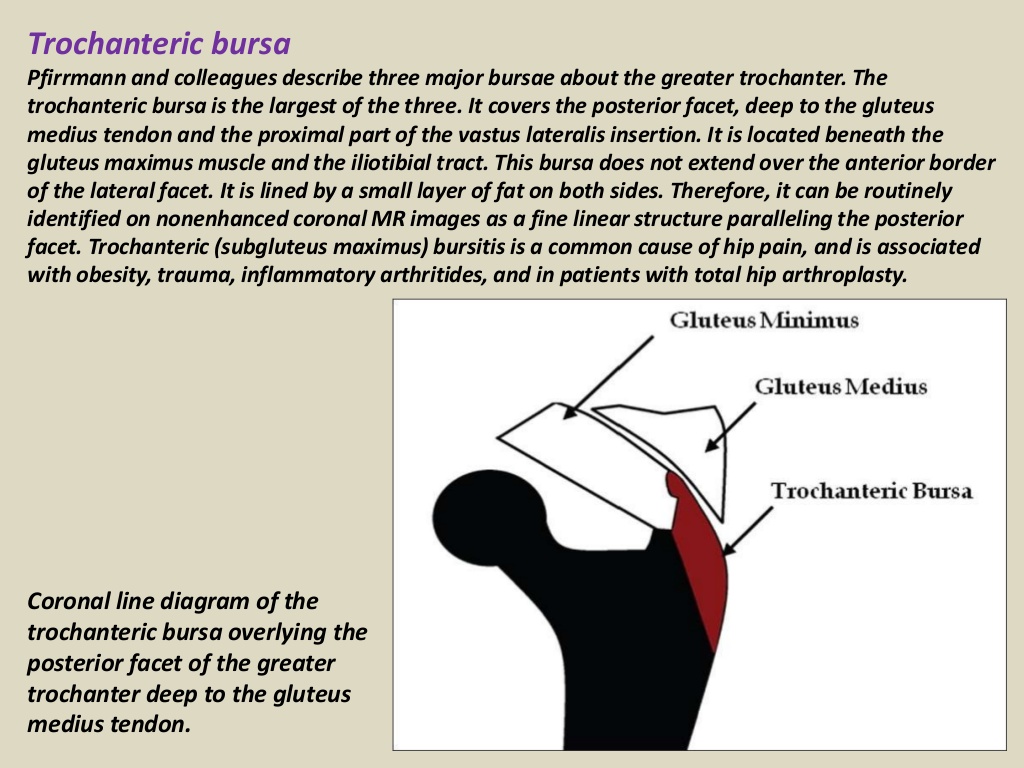 Trochanteric bursa

Pfirrmann and colleagues describe three major bursae about the greater trochanter. The trochanteric bursa is the largest of the three. It covers the posterior facet, deep to the gluteus medius tendon and the proximal part of the vastus lateralis insertion. It is located beneath the gluteus maximus muscle and the iliotibial tract. This bursa does not extend over the anterior border of the lateral facet. It is lined by a small layer of fat on both sides. Therefore, it can be routinely identified on nonenhanced coronal MR images as a fine linear structure paralleling the posterior facet. Trochanteric (subgluteus maximus) bursitis is a common cause of hip pain, and is associated with obesity, trauma, inflammatory arthritides, and in patients with total hip arthroplasty.

Gluteus Minimus

Gluteus Medius

Trochanteric Bursa

Coronal line diagram of the trochanteric bursa overlying the posterior facet of the greater trochanter deep to the gluteus medius tendon.